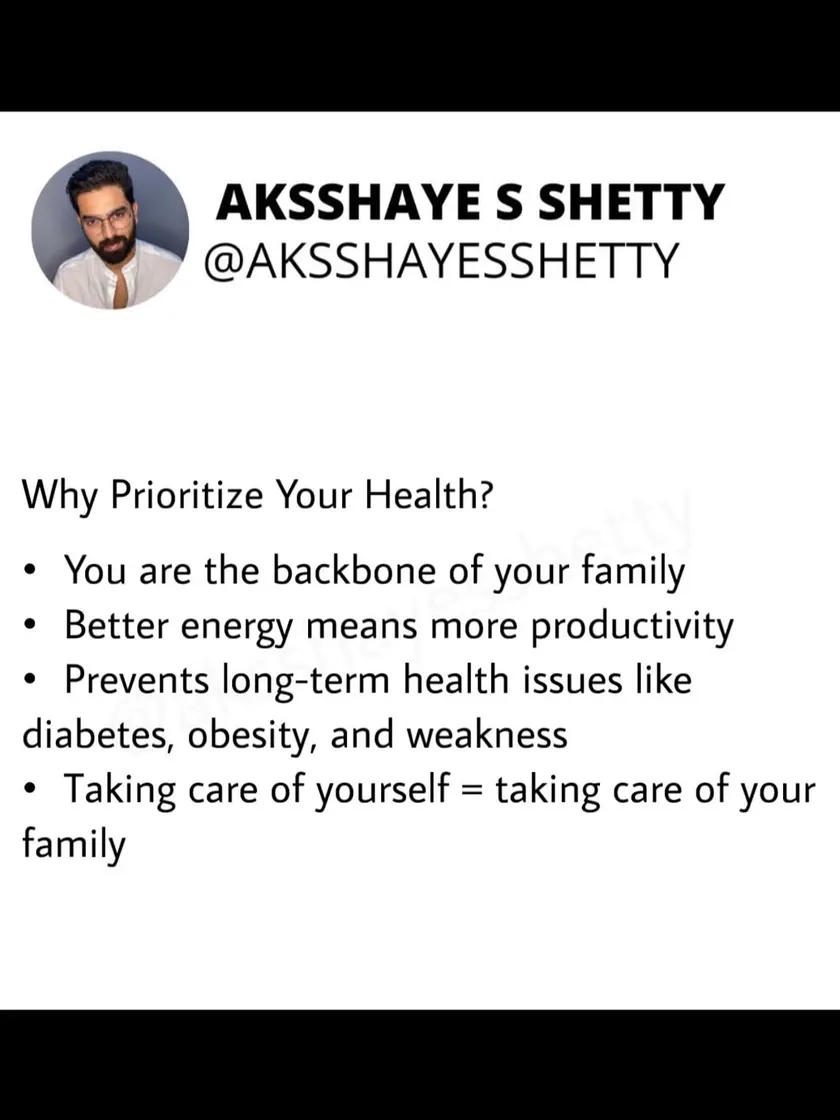 AKSSHAYE S SHETTY
@AKSSHAYESSHETTY

Why Prioritize Your Health?

• You are the backbone of your family
• Better energy means more productivity
• Prevents long-term health issues like diabetes, obesity, and weakness
• Taking care of yourself = taking care of your family

@aksshayesshetty